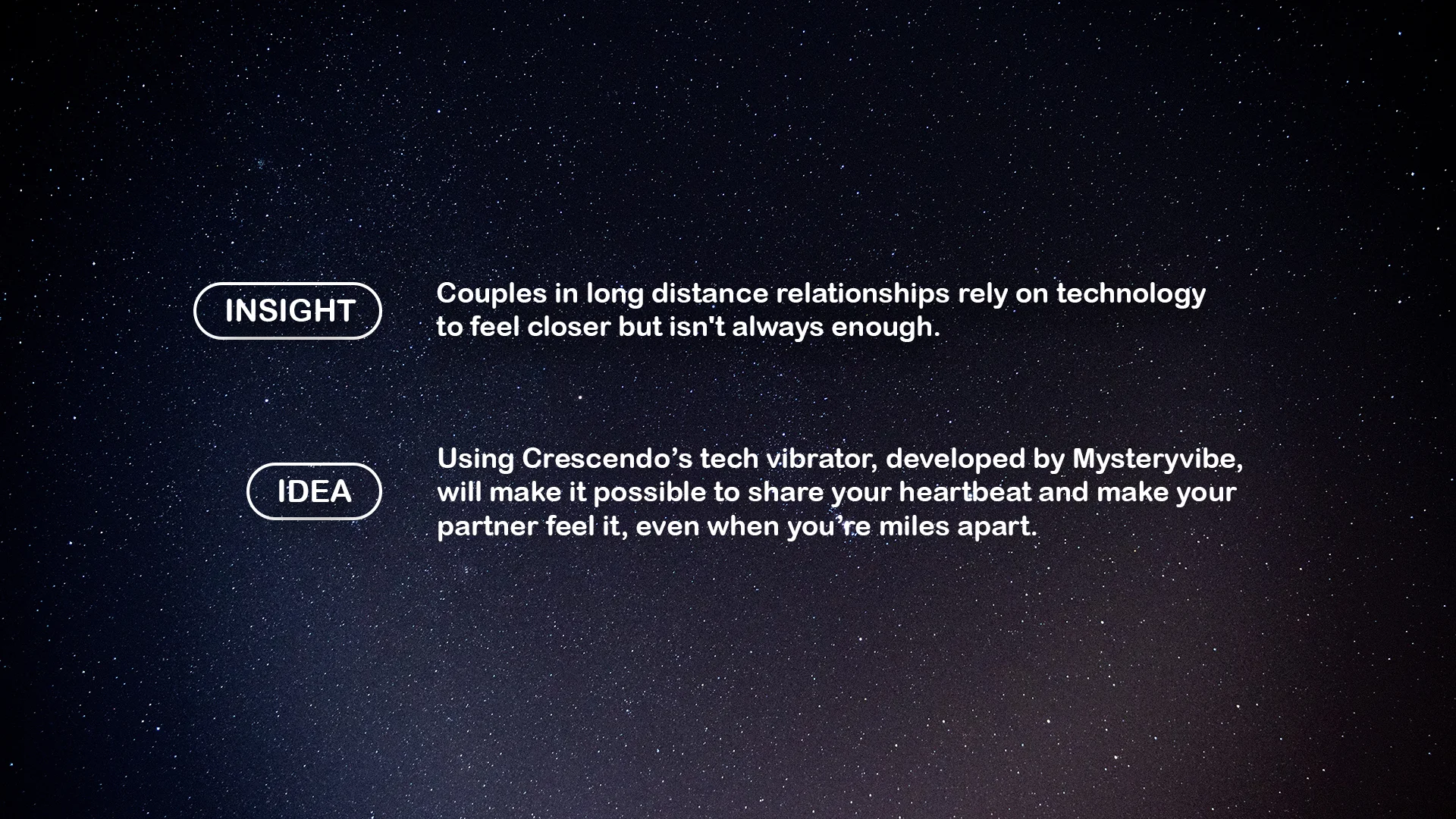 INSIGHT

Couples in long distance relationships rely on technology to feel closer but isn't always enough.

IDEA

Using Crescendo’s tech vibrator, developed by Mysteryvibe, will make it possible to share your heartbeat and make your partner feel it, even when you’re miles apart.